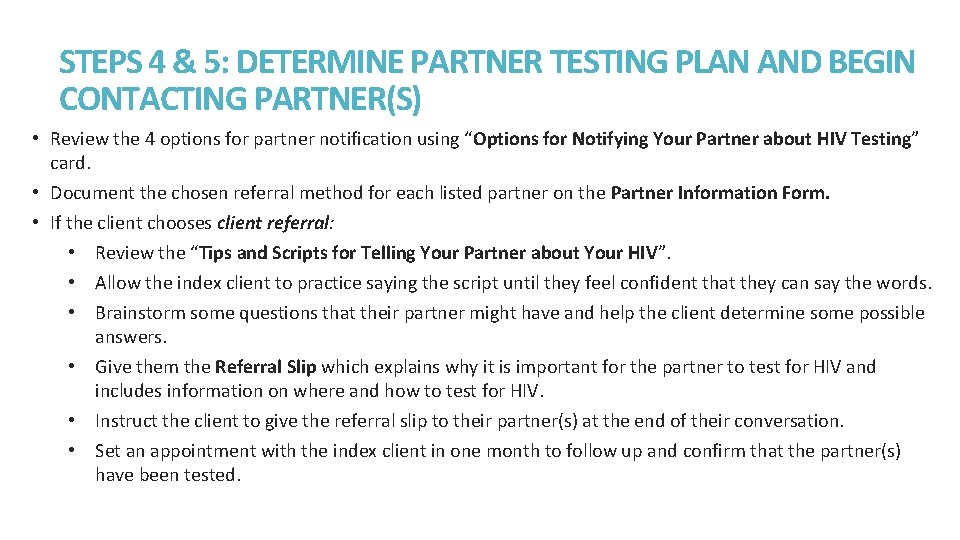 STEPS 4 & 5: DETERMINE PARTNER TESTING PLAN AND BEGIN CONTACTING PARTNER(S)

• Review the 4 options for partner notification using "Options for Notifying Your Partner about HIV Testing" card.
• Document the chosen referral method for each listed partner on the Partner Information Form.
• If the client chooses client referral:
  • Review the "Tips and Scripts for Telling Your Partner about Your HIV".
  • Allow the index client to practice saying the script until they feel confident that they can say the words.
  • Brainstorm some questions that their partner might have and help the client determine some possible answers.
  • Give them the Referral Slip which explains why it is important for the partner to test for HIV and includes information on where and how to test for HIV.
  • Instruct the client to give the referral slip to their partner(s) at the end of their conversation.
  • Set an appointment with the index client in one month to follow up and confirm that the partner(s) have been tested.